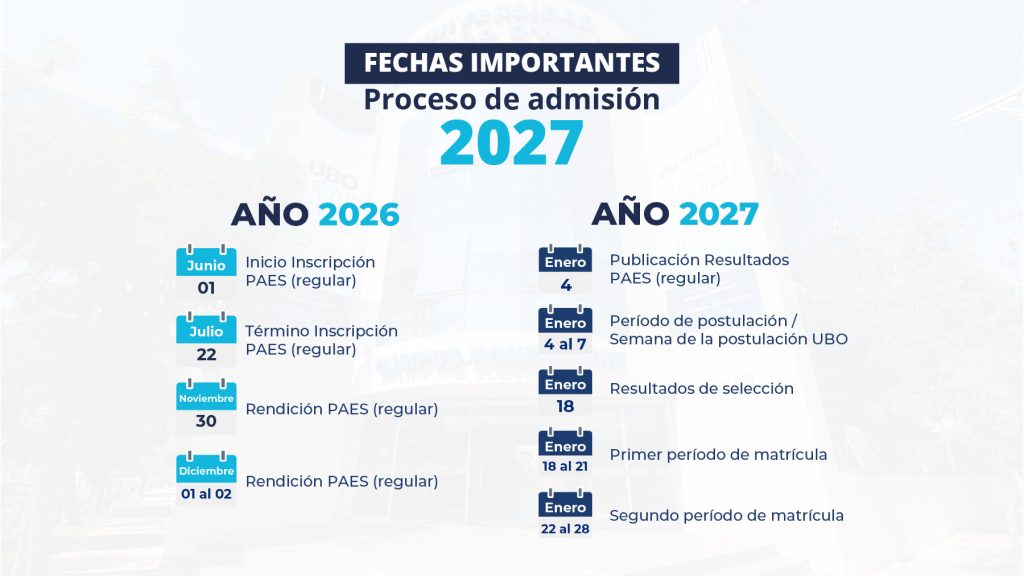 FECHAS IMPORTANTES
Proceso de admisión
2027

AÑO 2026

Junio
01
Inicio Inscripción PAES (regular)

Julio
22
Término Inscripción PAES (regular)

Noviembre
30
Rendición PAES (regular)

Diciembre
01 al 02
Rendición PAES (regular)

AÑO 2027

Enero
4
Publicación Resultados PAES (regular)

Enero
4 al 7
Período de postulación / Semana de la postulación UBO

Enero
18
Resultados de selección

Enero
18 al 21
Primer período de matrícula

Enero
22 al 28
Segundo período de matrícula